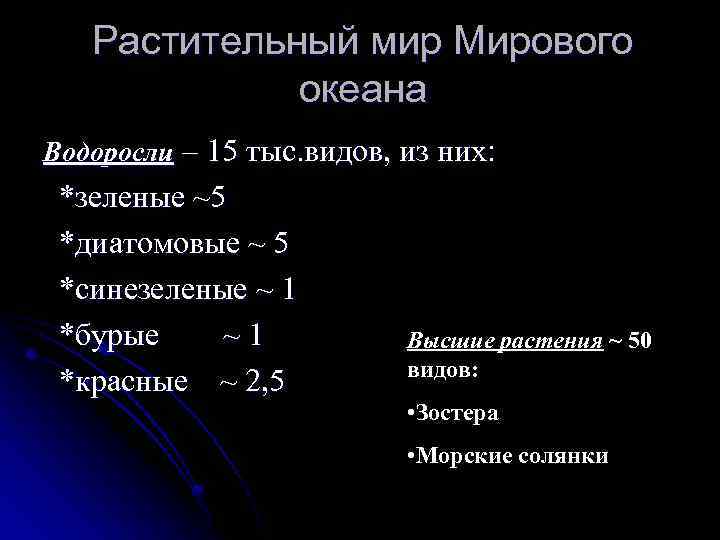 Растительный мир Мирового океана

Водоросли – 15 тыс.видов, из них:

*зеленые ~5

*диатомовые ~ 5

*синезеленые ~ 1

*бурые ~ 1

*красные ~ 2,5

Высшие растения ~ 50 видов:

•Зостера

•Морские солянки